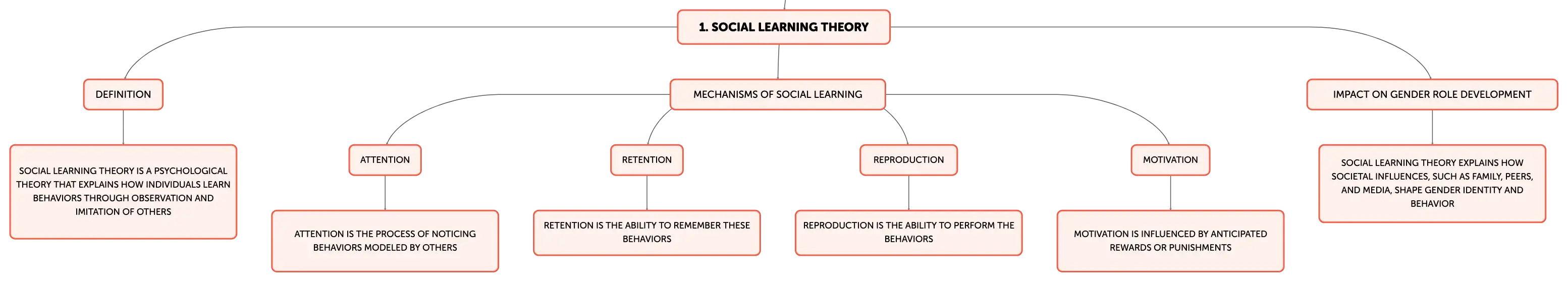 1. SOCIAL LEARNING THEORY

DEFINITION

SOCIAL LEARNING THEORY IS A PSYCHOLOGICAL THEORY THAT EXPLAINS HOW INDIVIDUALS LEARN BEHAVIORS THROUGH OBSERVATION AND IMITATION OF OTHERS

MECHANISMS OF SOCIAL LEARNING

ATTENTION

ATTENTION IS THE PROCESS OF NOTICING BEHAVIORS MODELED BY OTHERS

RETENTION

RETENTION IS THE ABILITY TO REMEMBER THESE BEHAVIORS

REPRODUCTION

REPRODUCTION IS THE ABILITY TO PERFORM THE BEHAVIORS

MOTIVATION

MOTIVATION IS INFLUENCED BY ANTICIPATED REWARDS OR PUNISHMENTS

IMPACT ON GENDER ROLE DEVELOPMENT

SOCIAL LEARNING THEORY EXPLAINS HOW SOCIETAL INFLUENCES, SUCH AS FAMILY, PEERS, AND MEDIA, SHAPE GENDER IDENTITY AND BEHAVIOR